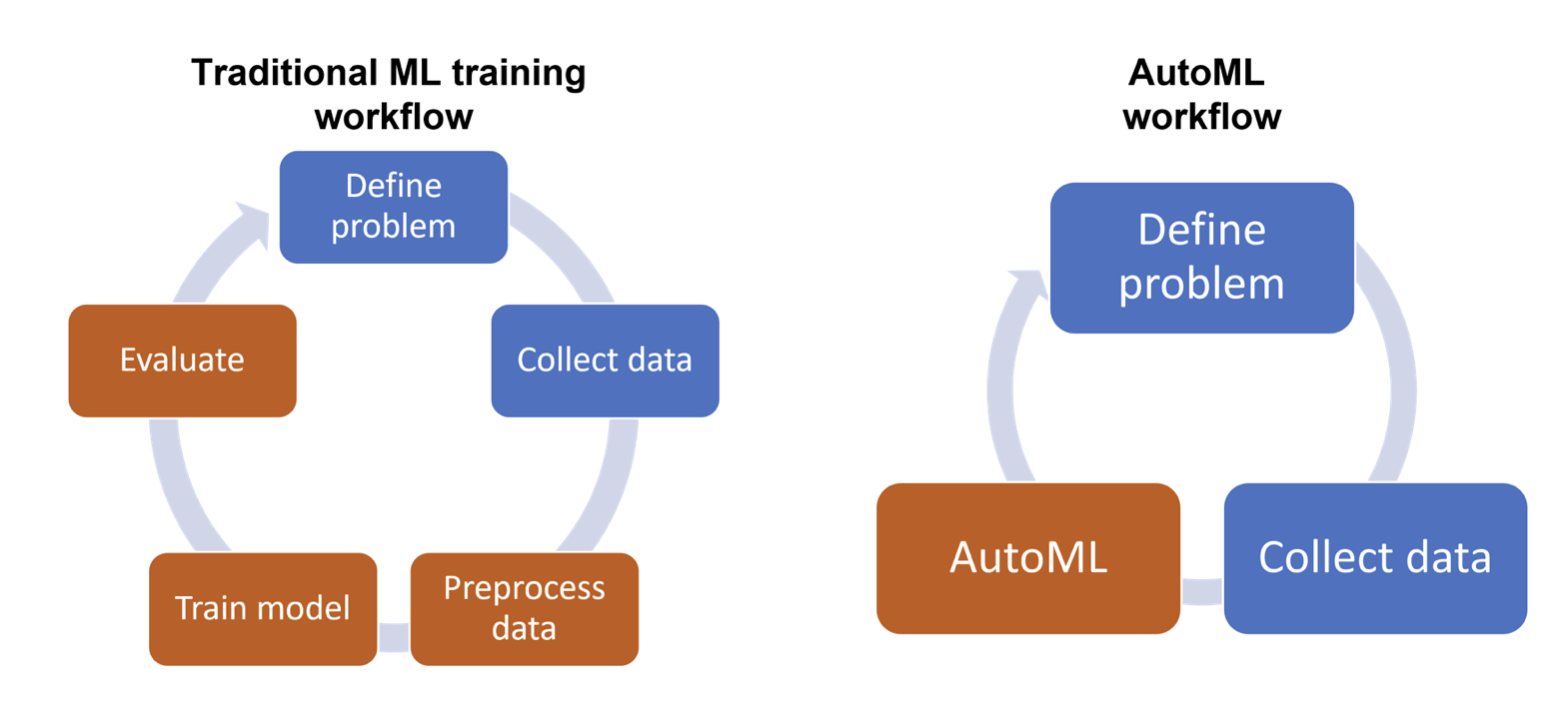 Traditional ML training workflow

Define problem

Collect data

Preprocess data

Train model

Evaluate

AutoML workflow

Define problem

Collect data

AutoML